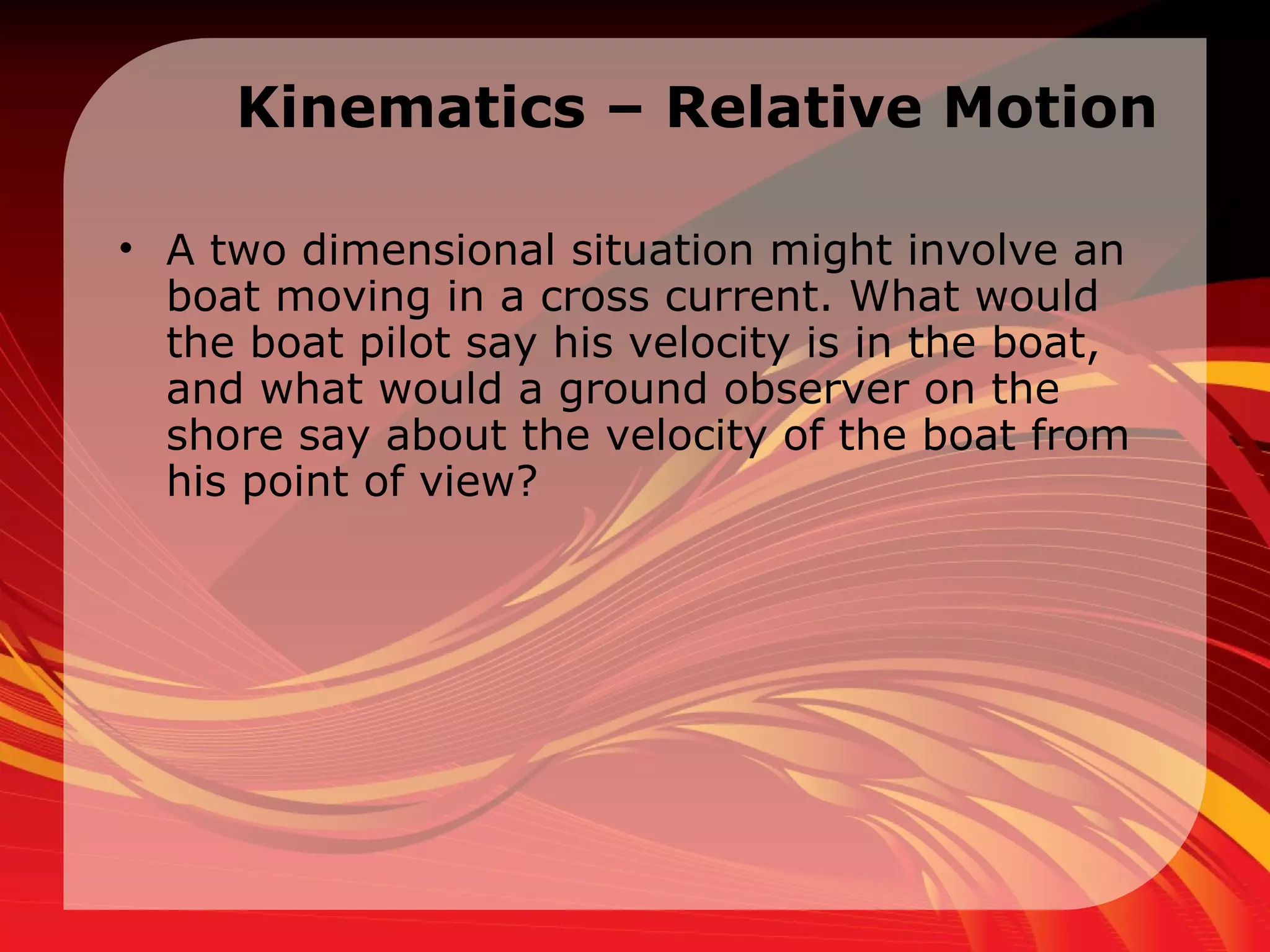 Kinematics – Relative Motion

• A two dimensional situation might involve an boat moving in a cross current. What would the boat pilot say his velocity is in the boat, and what would a ground observer on the shore say about the velocity of the boat from his point of view?